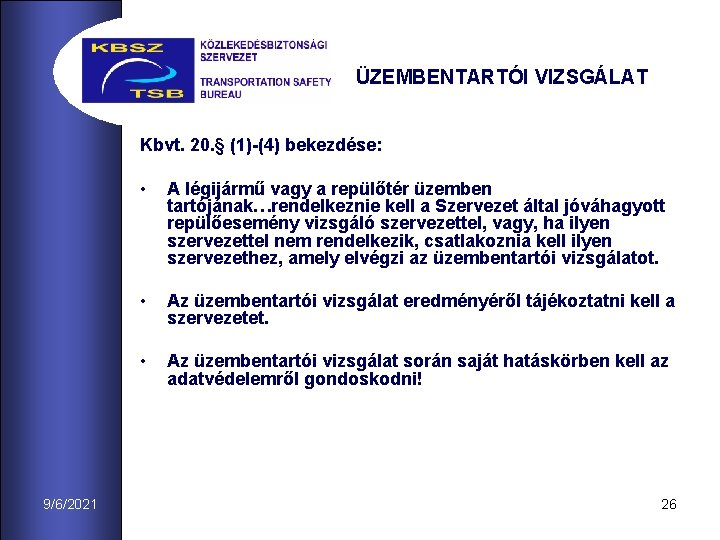 KBSZ
TSB
KÖZLEKEDÉSBIZTONSÁGI SZERVEZET
TRANSPORTATION SAFETY BUREAU

ÜZEMBENTARTÓI VIZSGÁLAT

Kbvt. 20.§ (1)-(4) bekezdése:

• A légijármű vagy a repülőtér üzemben tartójának…rendelkeznie kell a Szervezet által jóváhagyott repülőesemény vizsgáló szervezettel, vagy, ha ilyen szervezettel nem rendelkezik, csatlakoznia kell ilyen szervezethez, amely elvégzi az üzembentartói vizsgálatot.

• Az üzembentartói vizsgálat eredményéről tájékoztatni kell a szervezetet.

• Az üzembentartói vizsgálat során saját hatáskörben kell az adatvédelemről gondoskodni!

9/6/2021

26